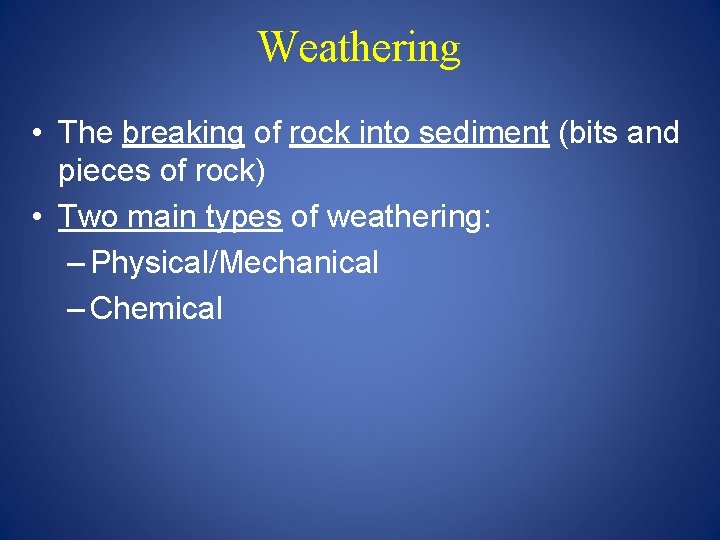 Weathering

• The breaking of rock into sediment (bits and pieces of rock)
• Two main types of weathering:
– Physical/Mechanical
– Chemical